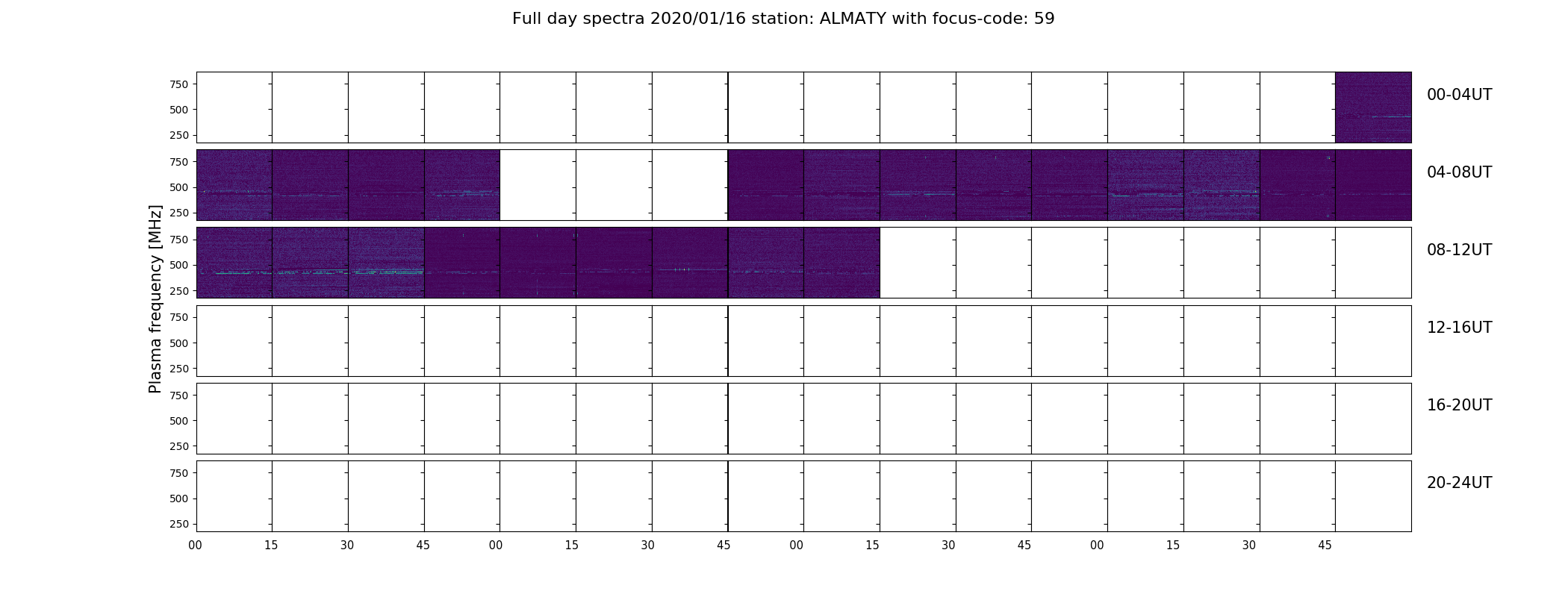 Full day spectra 2020/01/16 station: ALMATY with focus-code: 59

Plasma frequency [MHz]

750
500
250
00-04UT

750
500
250
04-08UT

750
500
250
08-12UT

750
500
250
12-16UT

750
500
250
16-20UT

750
500
250
20-24UT

00 15 30 45 00 15 30 45 00 15 30 45 00 15 30 45